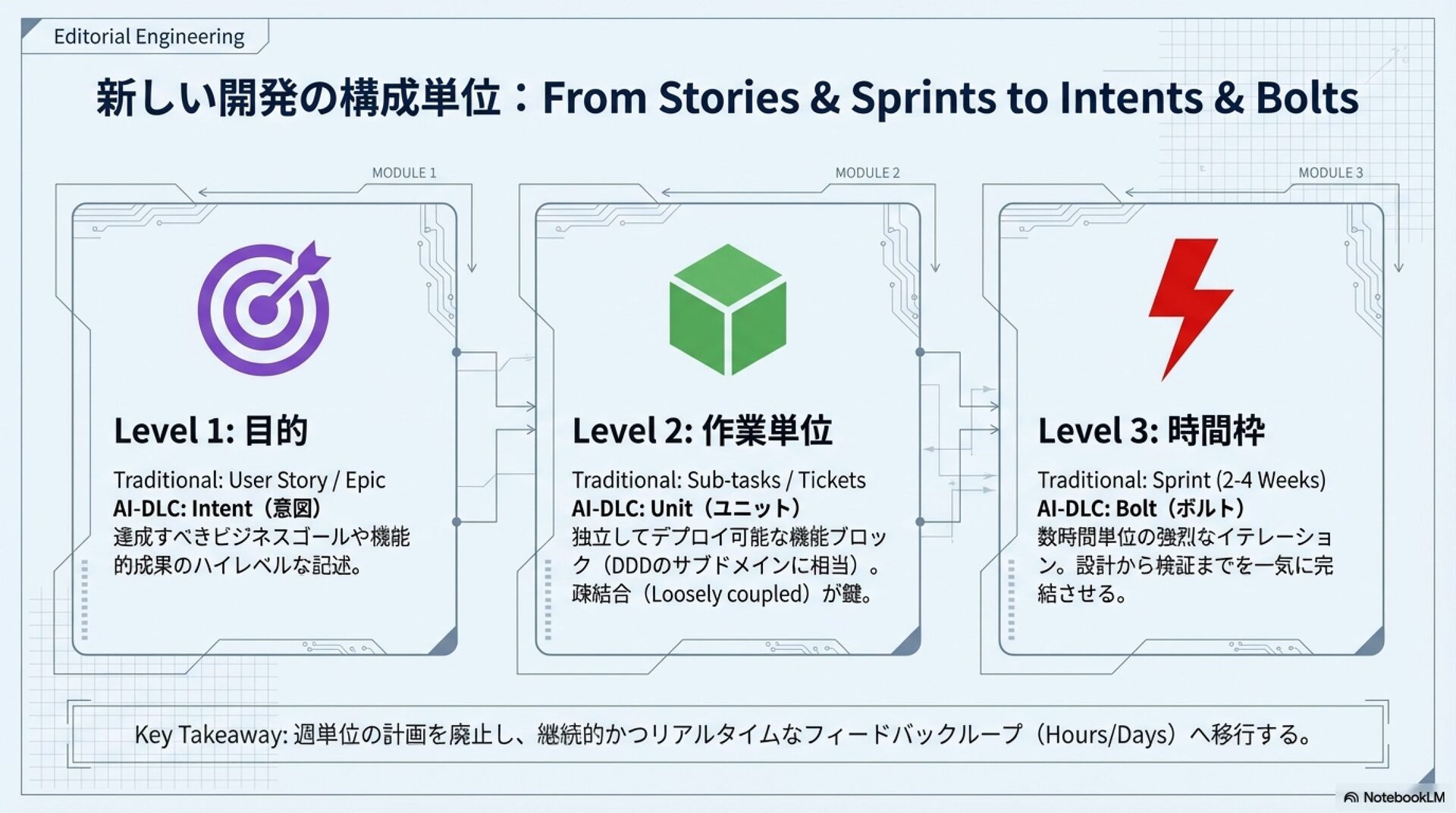 Editorial Engineering

新しい開発の構成単位：From Stories & Sprints to Intents & Bolts

MODULE 1

Level 1: 目的

Traditional: User Story / Epic
AI-DLC: Intent（意図）
達成すべきビジネスゴールや機能的成果のハイレベルな記述。

MODULE 2

Level 2: 作業単位

Traditional: Sub-tasks / Tickets
AI-DLC: Unit（ユニット）
独立してデプロイ可能な機能ブロック（DDDのサブドメインに相当）。疎結合（Loosely coupled）が鍵。

MODULE 3

Level 3: 時間枠

Traditional: Sprint (2-4 Weeks)
AI-DLC: Bolt（ボルト）
数時間単位の強烈なイテレーション。設計から検証までを一気に完結させる。

Key Takeaway: 週単位の計画を廃止し、継続的かつリアルタイムなフィードバックループ（Hours/Days）へ移行する。

NotebookLM